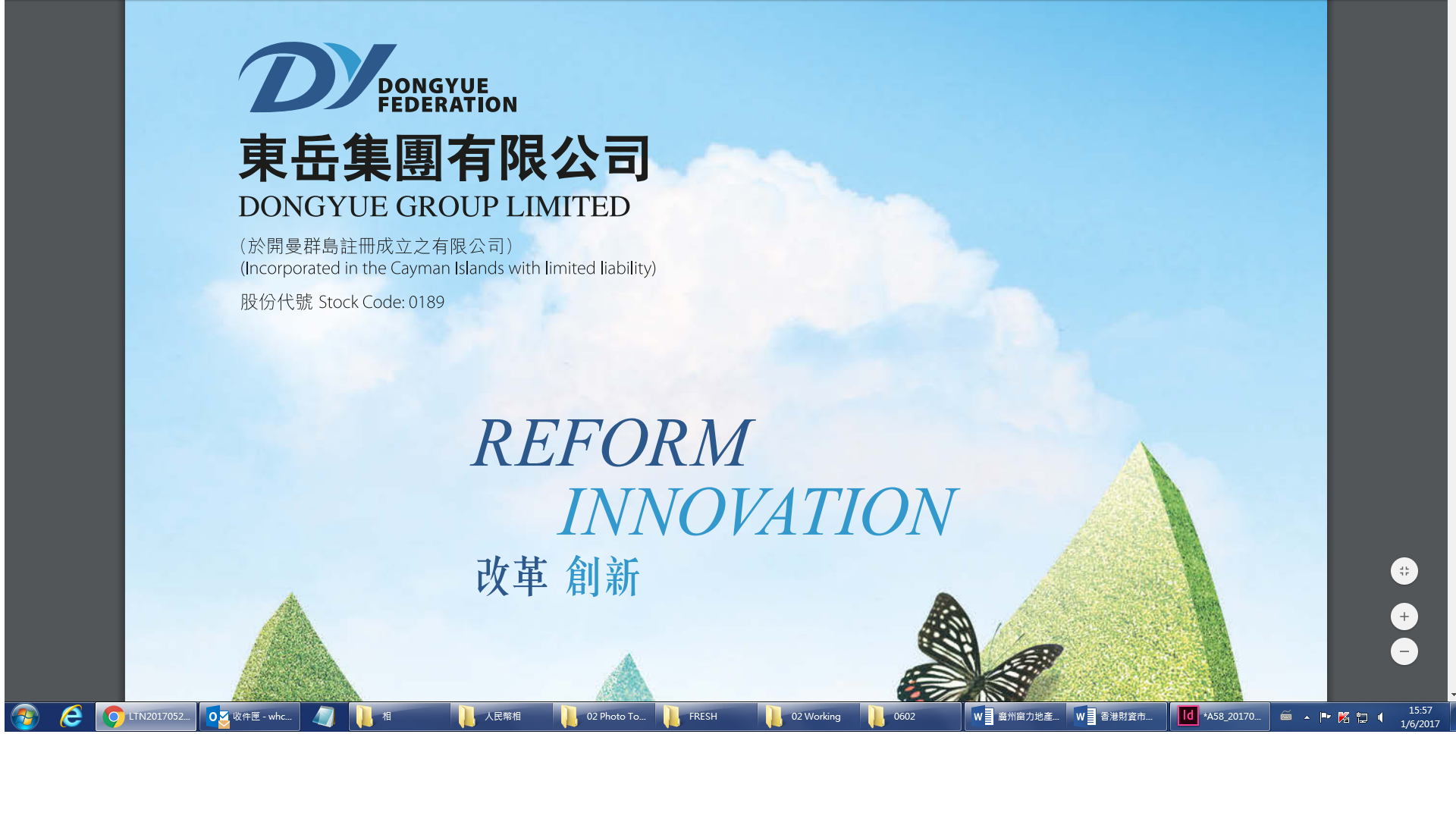 DY
DONGYUE FEDERATION

東岳集團有限公司
DONGYUE GROUP LIMITED

（於開曼群島註冊成立之有限公司）
(Incorporated in the Cayman Islands with limited liability)

股份代號 Stock Code: 0189

REFORM
INNOVATION
改革 創新

LTN2017052...
收件匣 - whc...
相
人民幣相
02 Photo To...
FRESH
02 Working
0602
廣州富力地產...
香港財資市...
*A58_20170...
15:57
1/6/2017